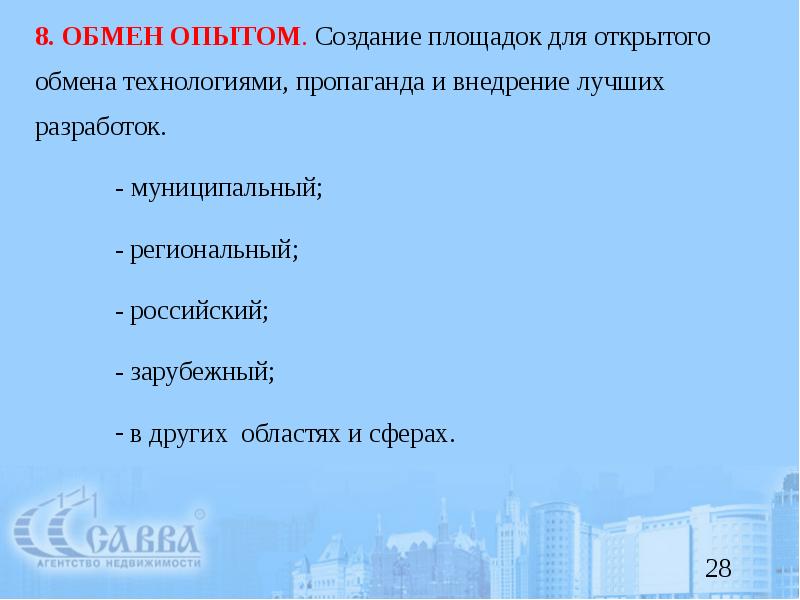 8. ОБМЕН ОПЫТОМ. Создание площадок для открытого обмена технологиями, пропаганда и внедрение лучших разработок.

- муниципальный;

- региональный;

- российский;

- зарубежный;

- в других областях и сферах.

САВВА
АГЕНТСТВО НЕДВИЖИМОСТИ

28